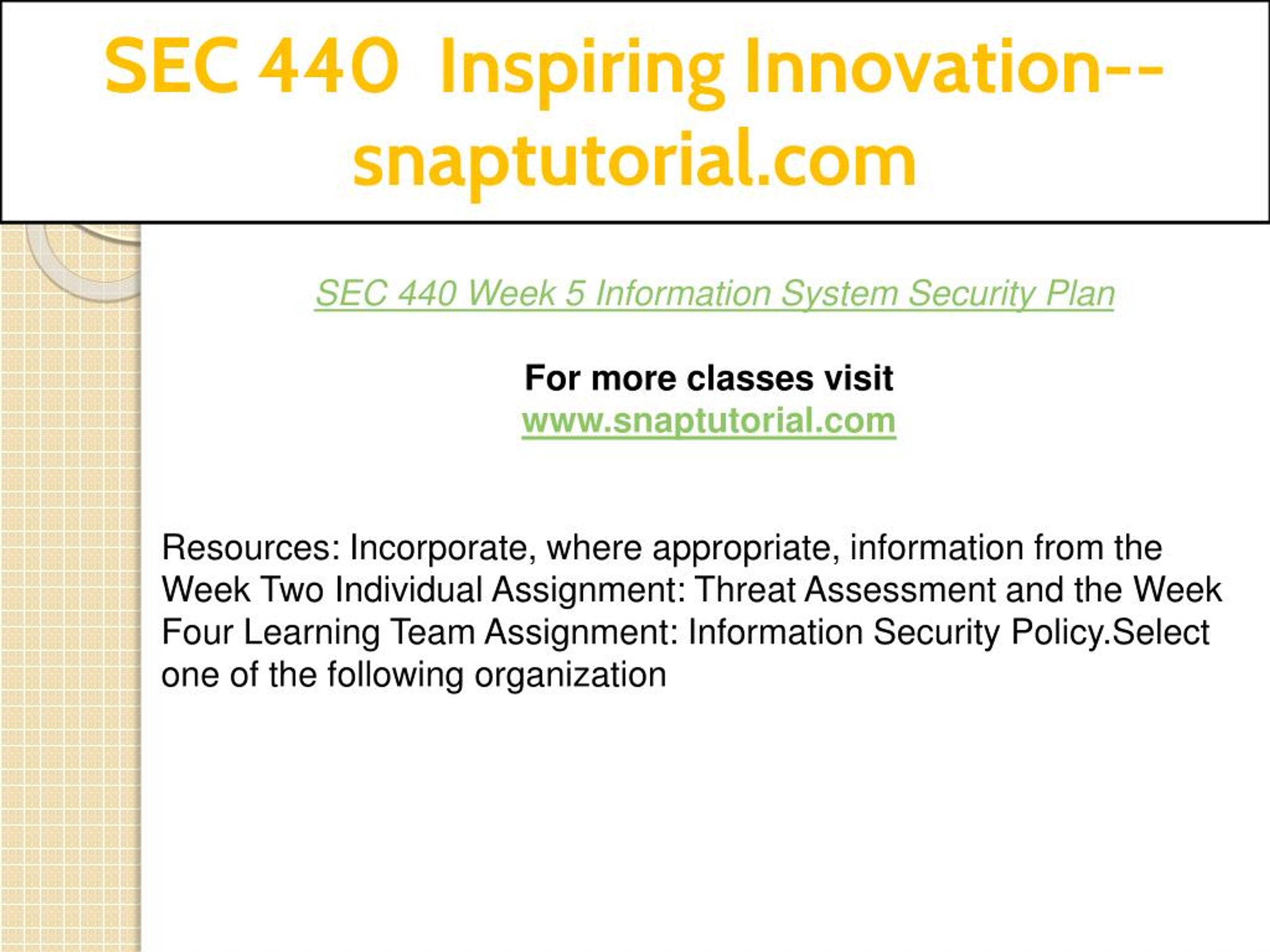 SEC 440 Inspiring Innovation--snaptutorial.com

SEC 440 Week 5 Information System Security Plan

For more classes visit
www.snaptutorial.com

Resources: Incorporate, where appropriate, information from the Week Two Individual Assignment: Threat Assessment and the Week Four Learning Team Assignment: Information Security Policy.Select one of the following organization